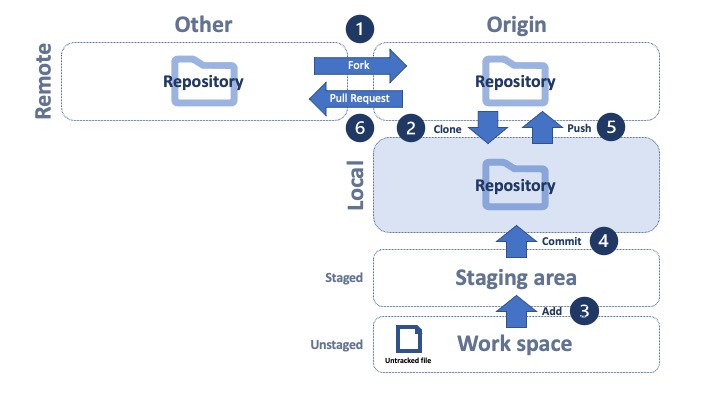 Other

1

Origin

Remote

Repository

Fork

Pull Request

Repository

6

2

Clone

Push

5

Local

Repository

Commit

4

Staged

Staging area

Add

3

Unstaged

Untracked file

Work space